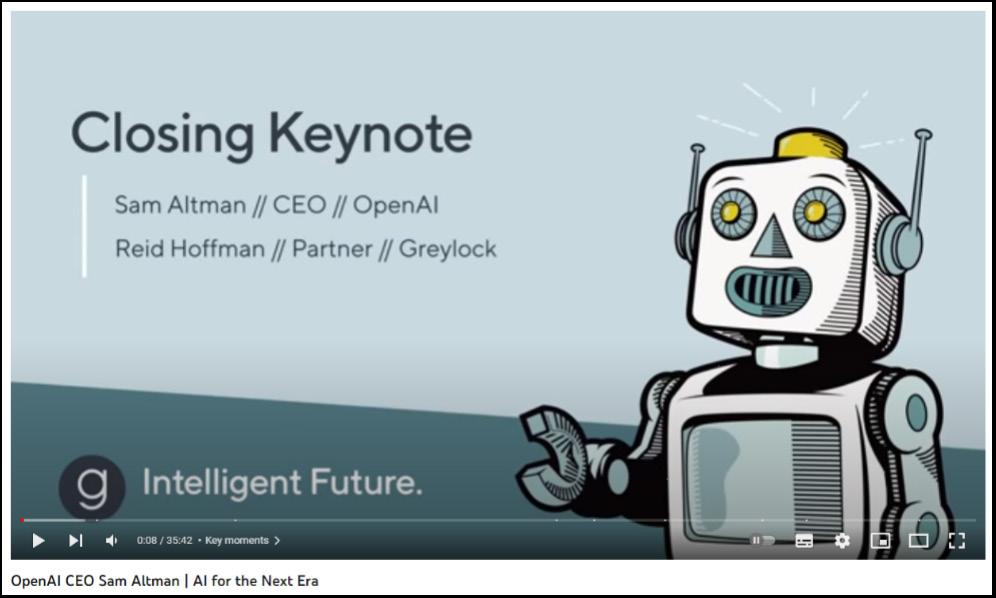 Closing Keynote

Sam Altman // CEO // OpenAI

Reid Hoffman // Partner // Greylock

g Intelligent Future.

0:08 / 35:42 • Key moments >

OpenAI CEO Sam Altman | AI for the Next Era